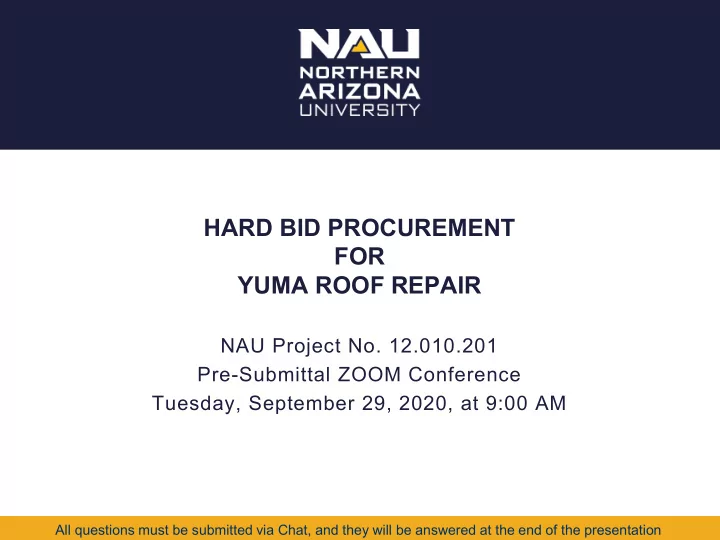 NAU
NORTHERN
ARIZONA
UNIVERSITY

HARD BID PROCUREMENT
FOR
YUMA ROOF REPAIR

NAU Project No. 12.010.201
Pre-Submittal ZOOM Conference
Tuesday, September 29, 2020, at 9:00 AM

All questions must be submitted via Chat, and they will be answered at the end of the presentation